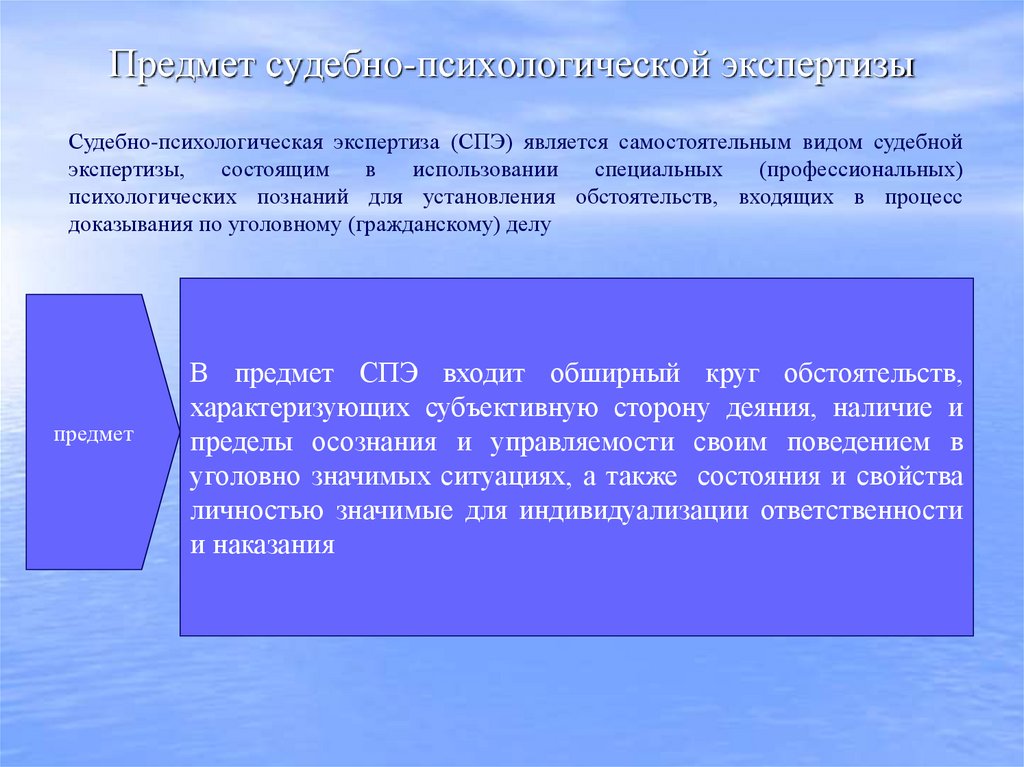 Предмет судебно-психологической экспертизы

Судебно-психологическая экспертиза (СПЭ) является самостоятельным видом судебной экспертизы, состоящим в использовании специальных (профессиональных) психологических познаний для установления обстоятельств, входящих в процесс доказывания по уголовному (гражданскому) делу

предмет

В предмет СПЭ входит обширный круг обстоятельств, характеризующих субъективную сторону деяния, наличие и пределы осознания и управляемости своим поведением в уголовно значимых ситуациях, а также состояния и свойства личностью значимые для индивидуализации ответственности и наказания